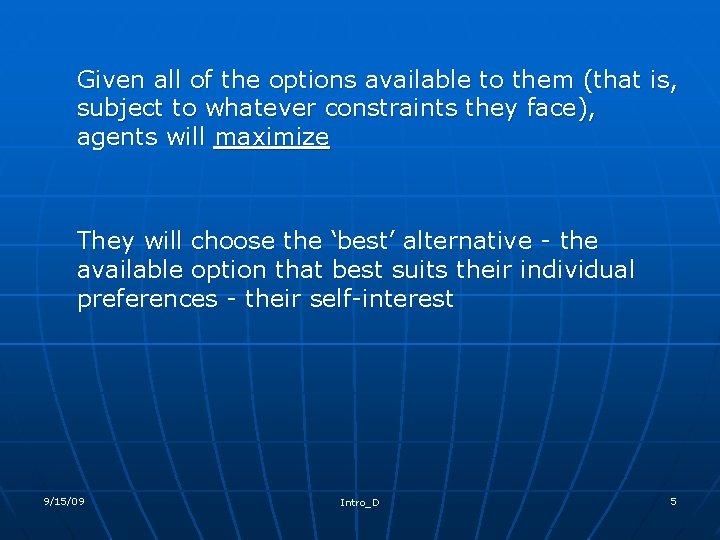 Given all of the options available to them (that is, subject to whatever constraints they face), agents will maximize

They will choose the ‘best’ alternative - the available option that best suits their individual preferences - their self-interest

9/15/09

Intro_D

5